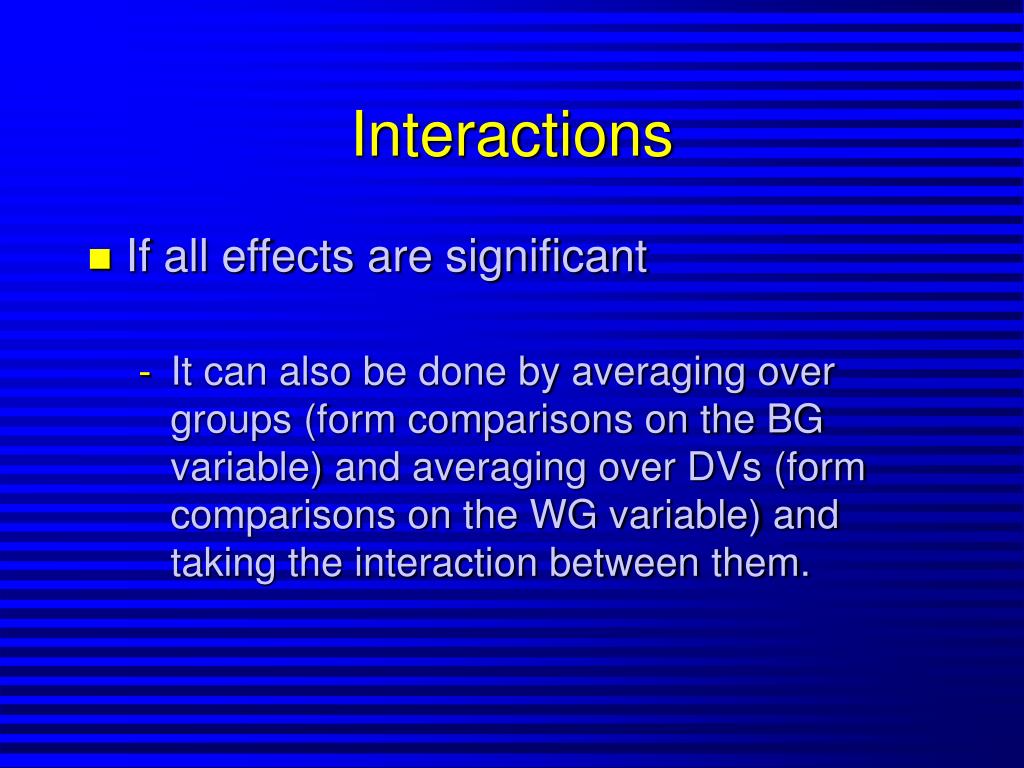 Interactions

If all effects are significant

- It can also be done by averaging over groups (form comparisons on the BG variable) and averaging over DVs (form comparisons on the WG variable) and taking the interaction between them.